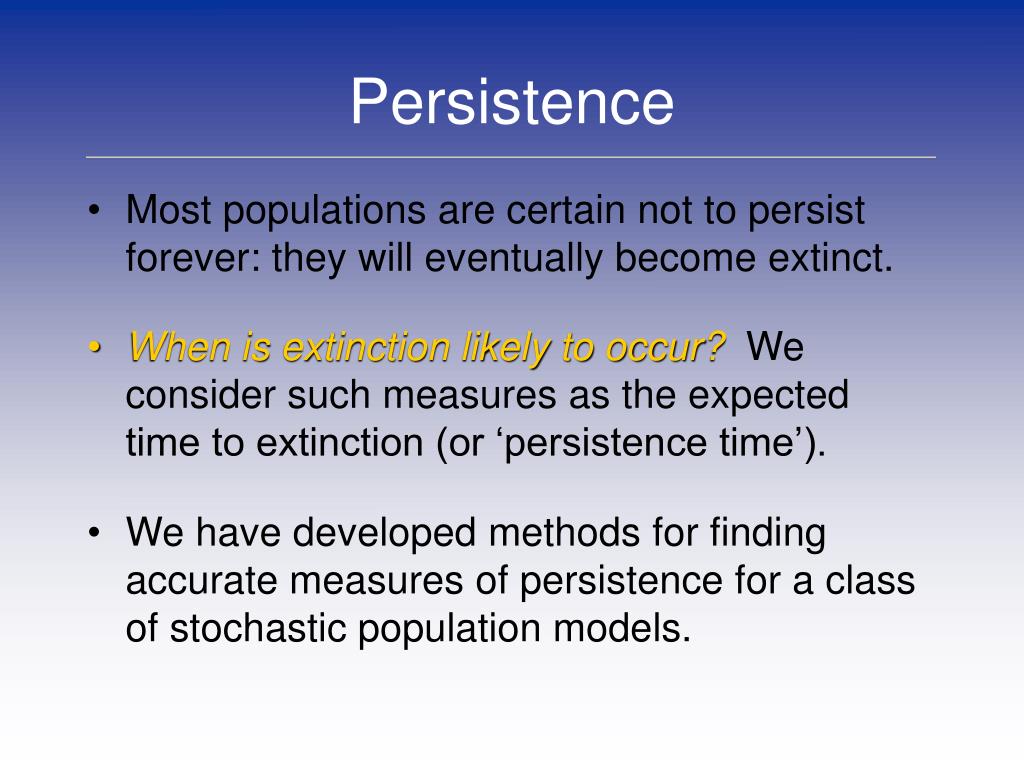 Persistence

• Most populations are certain not to persist forever: they will eventually become extinct.

• When is extinction likely to occur? We consider such measures as the expected time to extinction (or ‘persistence time’).

• We have developed methods for finding accurate measures of persistence for a class of stochastic population models.